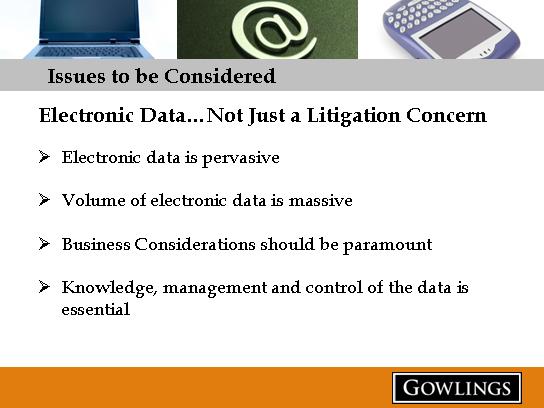 @

Issues to be Considered

Electronic Data...Not Just a Litigation Concern

➢ Electronic data is pervasive

➢ Volume of electronic data is massive

➢ Business Considerations should be paramount

➢ Knowledge, management and control of the data is essential

GOWLINGS